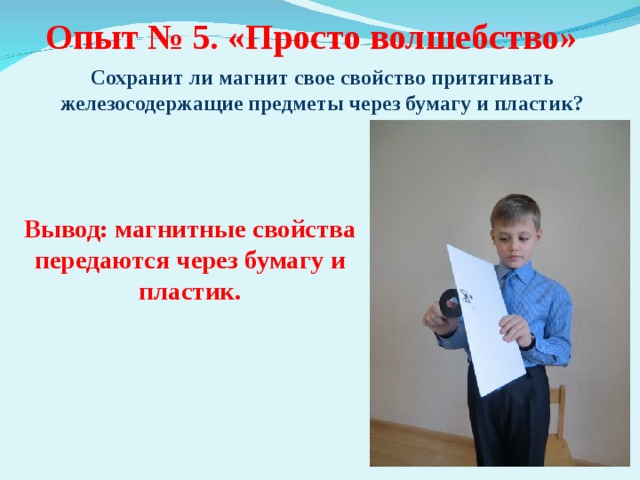 Опыт № 5. «Просто волшебство»

Сохранит ли магнит свое свойство притягивать железосодержащие предметы через бумагу и пластик?

Вывод: магнитные свойства передаются через бумагу и пластик.